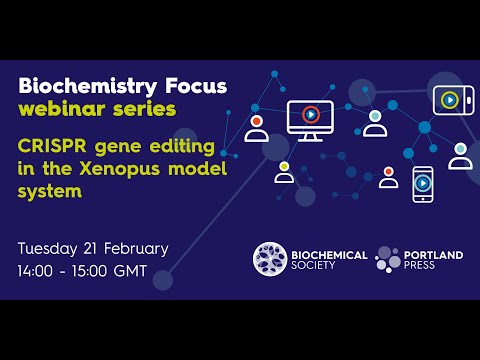 Biochemistry Focus
webinar series

CRISPR gene editing in the Xenopus model system

Tuesday 21 February
14:00 - 15:00 GMT

BIOCHEMICAL SOCIETY

PORTLAND PRESS